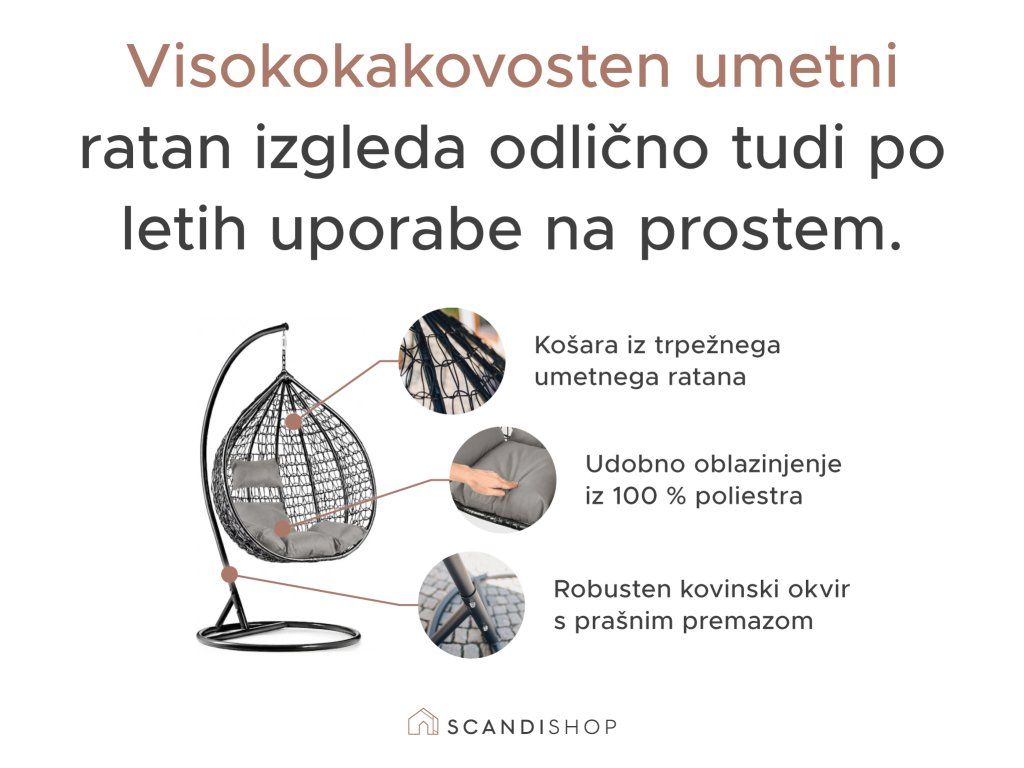 Visokokakovosten umetni ratan izgleda odlično tudi po letih uporabe na prostem.

Košara iz trpežnega umetnega ratana

Udobno oblazinjenje iz 100 % poliestra

Robusten kovinski okvir s prašnim premazom

SCANDISHOP